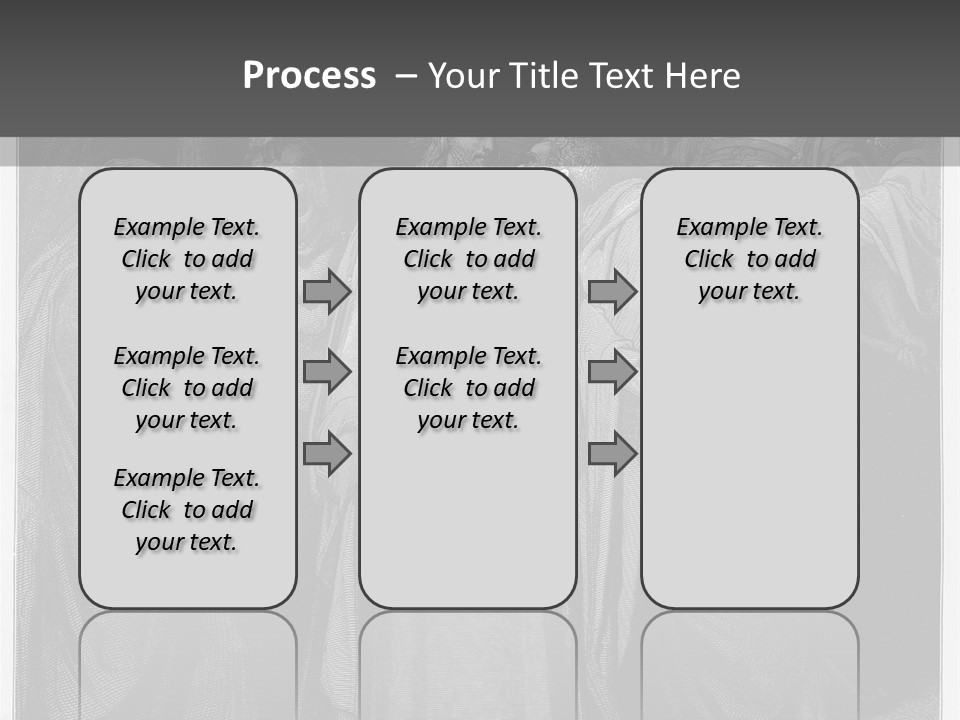 Process – Your Title Text Here

Example Text. Click to add your text.

Example Text. Click to add your text.

Example Text. Click to add your text.

Example Text. Click to add your text.

Example Text. Click to add your text.

Example Text. Click to add your text.